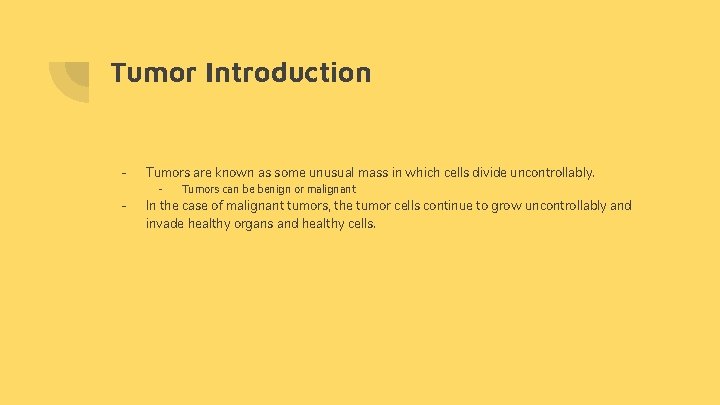 Tumor Introduction

- Tumors are known as some unusual mass in which cells divide uncontrollably.
  - Tumors can be benign or malignant
- In the case of malignant tumors, the tumor cells continue to grow uncontrollably and invade healthy organs and healthy cells.